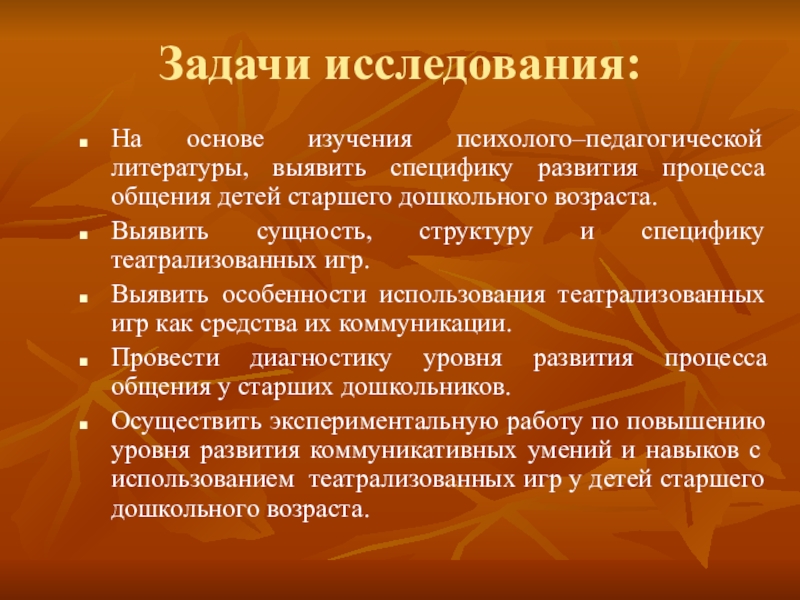 Задачи исследования:

- На основе изучения психолого–педагогической литературы, выявить специфику развития процесса общения детей старшего дошкольного возраста.
- Выявить сущность, структуру и специфику театрализованных игр.
- Выявить особенности использования театрализованных игр как средства их коммуникации.
- Провести диагностику уровня развития процесса общения у старших дошкольников.
- Осуществить экспериментальную работу по повышению уровня развития коммуникативных умений и навыков с использованием театрализованных игр у детей старшего дошкольного возраста.